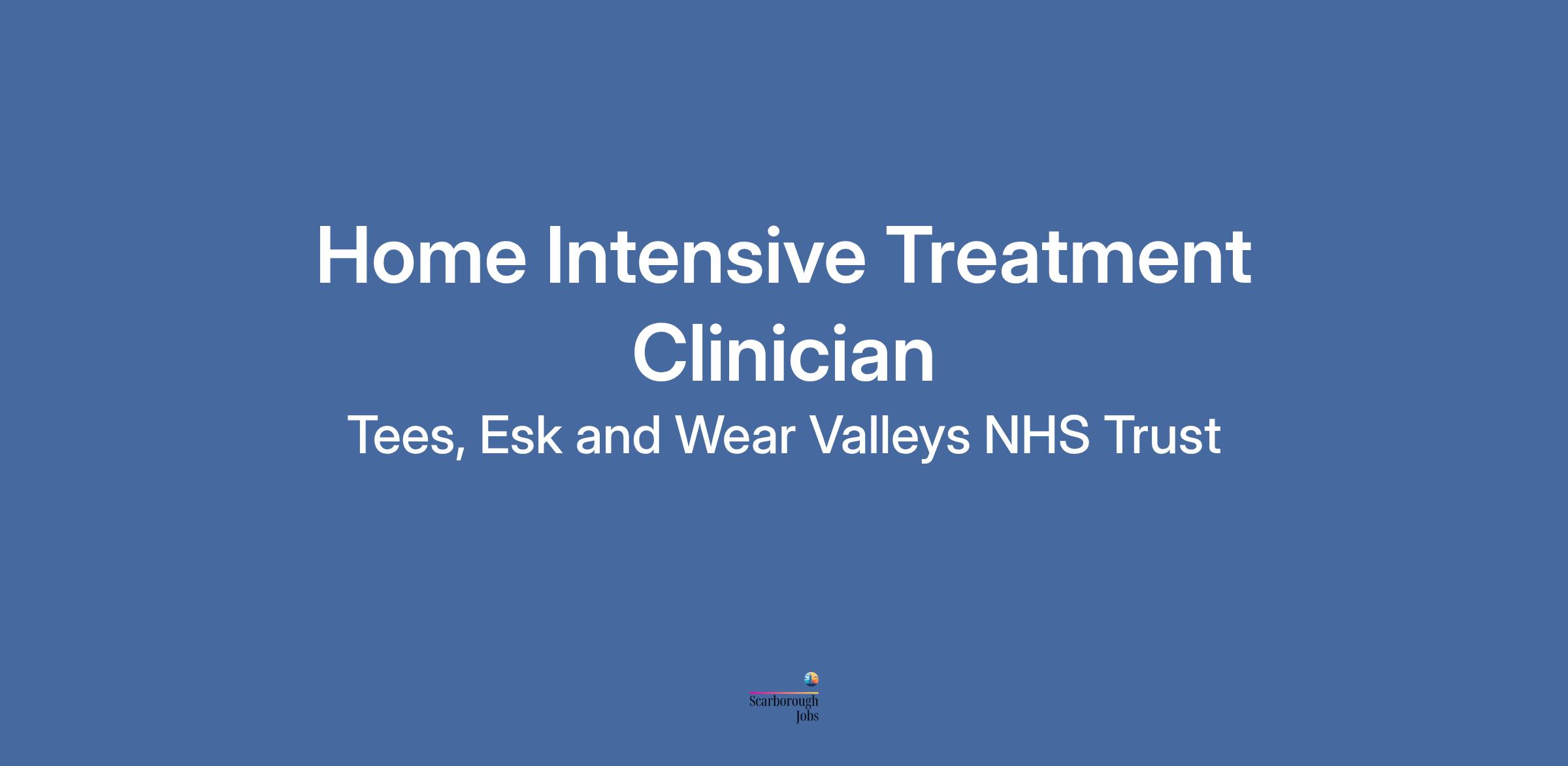 Home Intensive Treatment Clinician

Tees, Esk and Wear Valleys NHS Trust

Scarborough Jobs